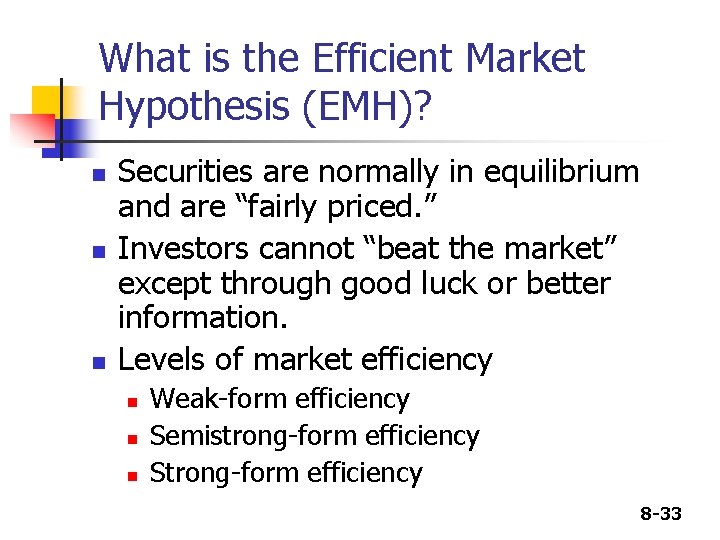 What is the Efficient Market Hypothesis (EMH)?

- Securities are normally in equilibrium and are “fairly priced.”
- Investors cannot “beat the market” except through good luck or better information.
- Levels of market efficiency
  - Weak-form efficiency
  - Semistrong-form efficiency
  - Strong-form efficiency

8-33